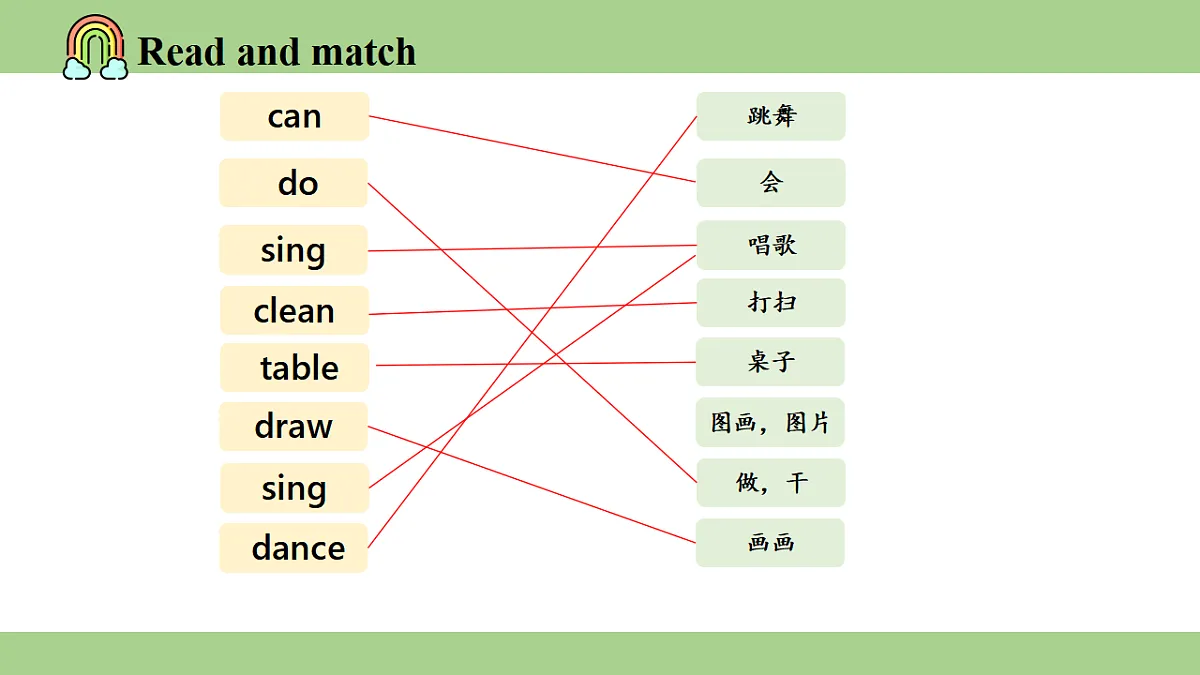 Read and match

can
do
sing
clean
table
draw
sing
dance

跳舞
会
唱歌
打扫
桌子
图画，图片
做，干
画画